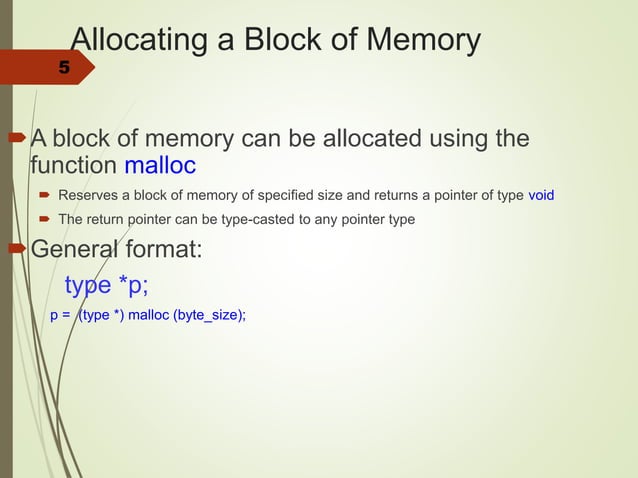 Allocating a Block of Memory

5

A block of memory can be allocated using the function malloc

Reserves a block of memory of specified size and returns a pointer of type void

The return pointer can be type-casted to any pointer type

General format:

type *p;

p = (type *) malloc (byte_size);